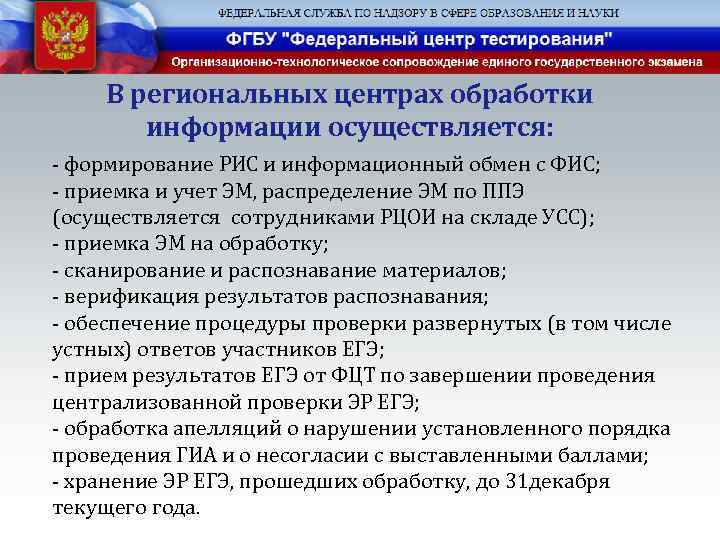 ФЕДЕРАЛЬНАЯ СЛУЖБА ПО НАДЗОРУ В СФЕРЕ ОБРАЗОВАНИЯ И НАУКИ
ФГБУ "Федеральный центр тестирования"
Организационно-технологическое сопровождение единого государственного экзамена

В региональных центрах обработки информации осуществляется:

- формирование РИС и информационный обмен с ФИС;
- приемка и учет ЭМ, распределение ЭМ по ППЭ (осуществляется сотрудниками РЦОИ на складе УСС);
- приемка ЭМ на обработку;
- сканирование и распознавание материалов;
- верификация результатов распознавания;
- обеспечение процедуры проверки развернутых (в том числе устных) ответов участников ЕГЭ;
- прием результатов ЕГЭ от ФЦТ по завершении проведения централизованной проверки ЭР ЕГЭ;
- обработка апелляций о нарушении установленного порядка проведения ГИА и о несогласии с выставленными баллами;
- хранение ЭР ЕГЭ, прошедших обработку, до 31декабря текущего года.